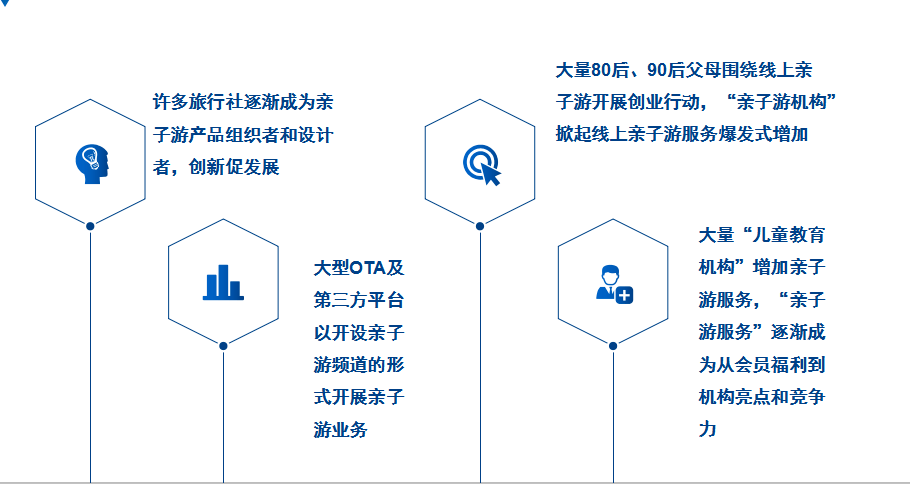 许多旅行社逐渐成为亲子游产品组织者和设计者，创新促发展

大型OTA及第三方平台以开设亲子游频道的形式开展亲子游业务

大量80后、90后父母围绕线上亲子游开展创业行动，“亲子游机构”掀起线上亲子游服务爆发式增加

大量“儿童教育机构”增加亲子游服务，“亲子游服务”逐渐成为从会员福利到机构亮点和竞争力